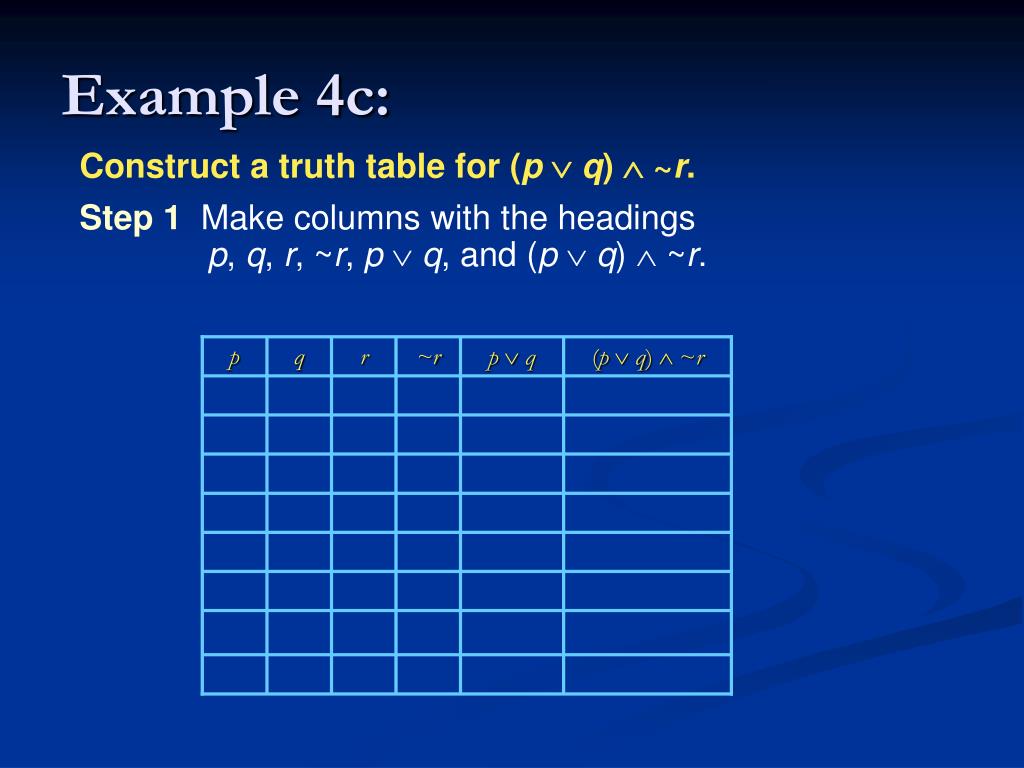 Example 4c:

Construct a truth table for $(p \vee q) \wedge \sim r$.

Step 1 Make columns with the headings $p$, $q$, $r$, $\sim r$, $p \vee q$, and $(p \vee q) \wedge \sim r$.

| $p$ | $q$ | $r$ | $\sim r$ | $p \vee q$ | $(p \vee q) \wedge \sim r$ |
|---|---|---|---|---|---|
| | | | | | |
| | | | | | |
| | | | | | |
| | | | | | |
| | | | | | |
| | | | | | |
| | | | | | |
| | | | | | |